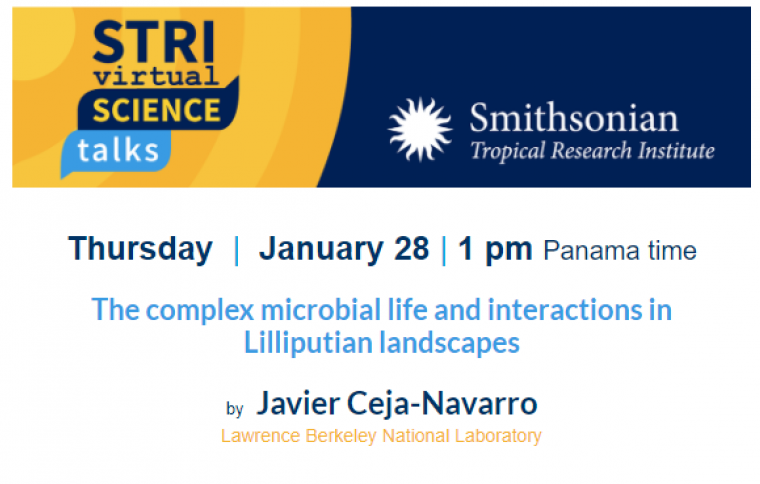 STRI virtual SCIENCE talks

Smithsonian
Tropical Research Institute

Thursday | January 28 | 1 pm Panama time

The complex microbial life and interactions in Lilliputian landscapes

by Javier Ceja-Navarro
Lawrence Berkeley National Laboratory